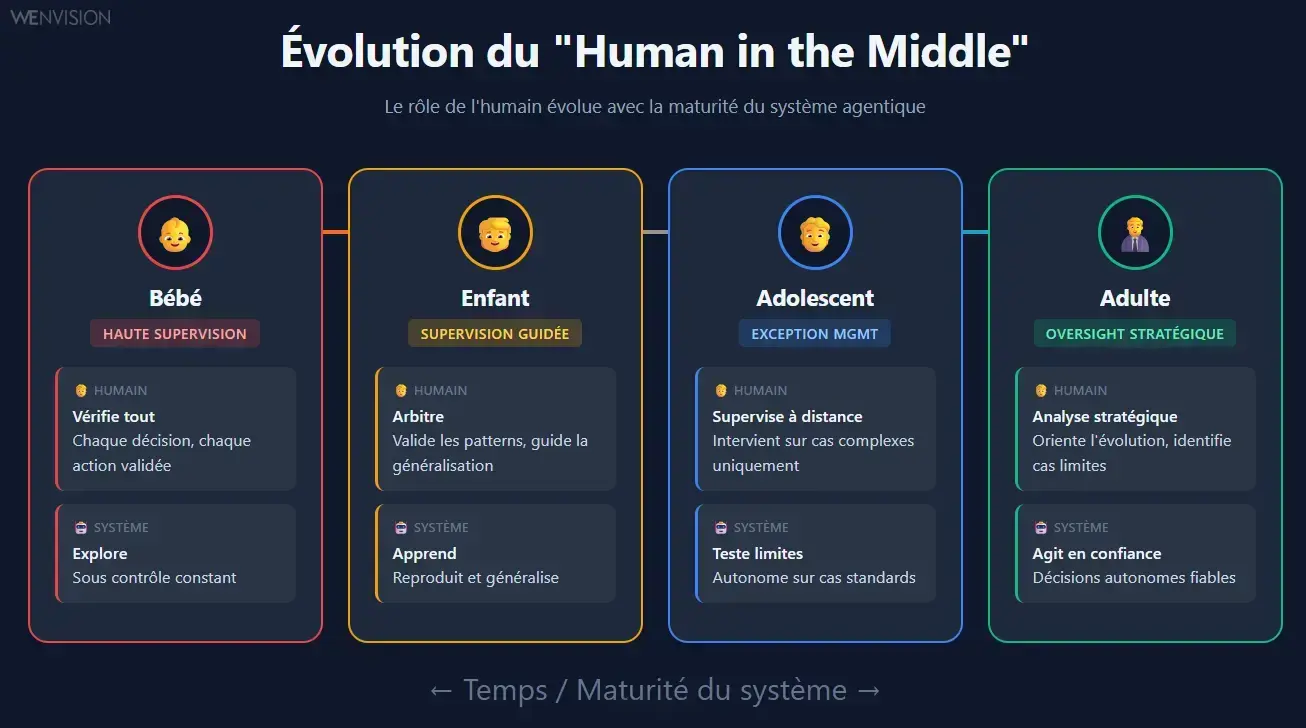 WENVISION

Évolution du "Human in the Middle"

Le rôle de l'humain évolue avec la maturité du système agentique

Bébé

HAUTE SUPERVISION

HUMAIN
Vérifie tout
Chaque décision, chaque action validée

SYSTÈME
Explore
Sous contrôle constant

Enfant

SUPERVISION GUIDÉE

HUMAIN
Arbitre
Valide les patterns, guide la généralisation

SYSTÈME
Apprend
Reproduit et généralise

Adolescent

EXCEPTION MGMT

HUMAIN
Supervise à distance
Intervient sur cas complexes uniquement

SYSTÈME
Teste limites
Autonome sur cas standards

Adulte

OVERSIGHT STRATÉGIQUE

HUMAIN
Analyse stratégique
Oriente l'évolution, identifie cas limites

SYSTÈME
Agit en confiance
Décisions autonomes fiables

← Temps / Maturité du système →